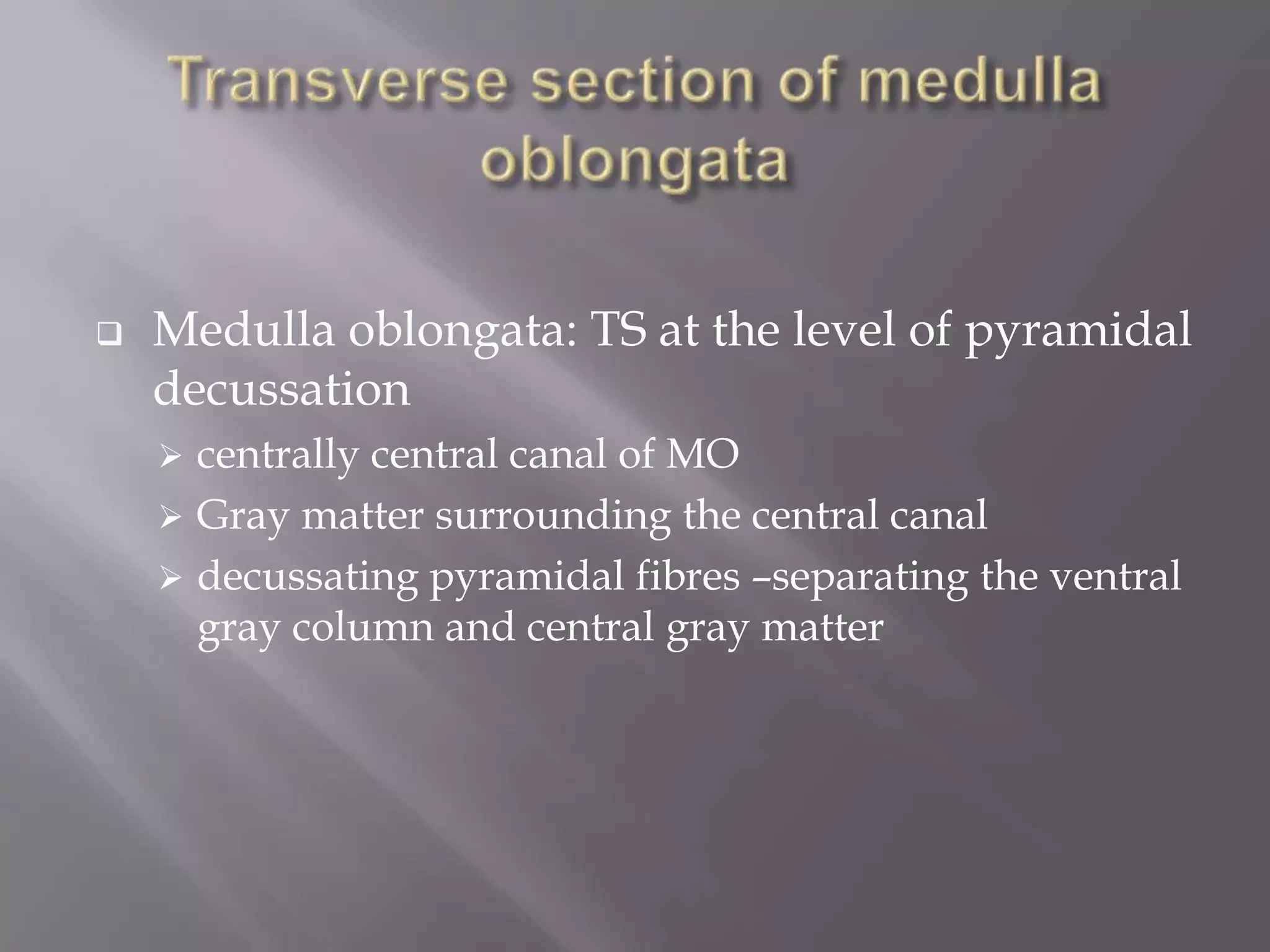 Transverse section of medulla oblongata

❑ Medulla oblongata: TS at the level of pyramidal decussation

➢ centrally central canal of MO

➢ Gray matter surrounding the central canal

➢ decussating pyramidal fibres –separating the ventral gray column and central gray matter